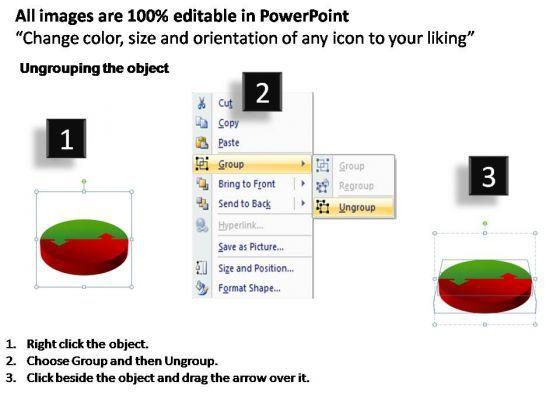 All images are 100% editable in PowerPoint
“Change color, size and orientation of any icon to your liking”

Ungrouping the object

1

2

Cut
Copy
Paste
Group
Bring to Front
Send to Back
Hyperlink...
Save as Picture...
Size and Position...
Format Shape...

Group
Regroup
Ungroup

3

1. Right click the object.
2. Choose Group and then Ungroup.
3. Click beside the object and drag the arrow over it.